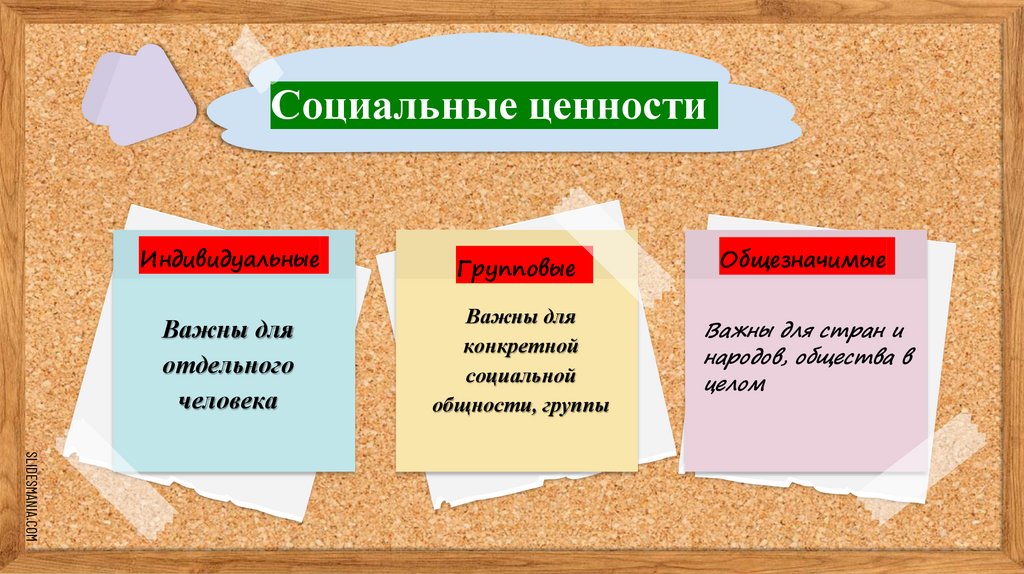 Социальные ценности

Индивидуальные

Важны для отдельного человека

Групповые

Важны для конкретной социальной общности, группы

Общезначимые

Важны для стран и народов, общества в целом

SLIDESMANIA.COM